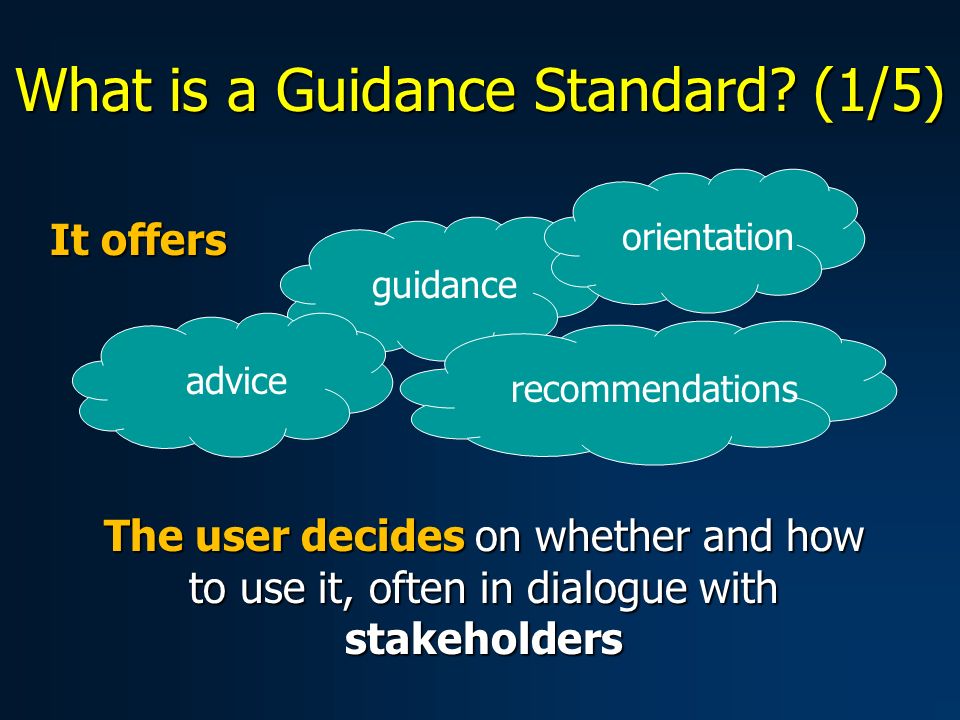 What is a Guidance Standard? (1/5)

It offers

orientation

guidance

advice

recommendations

The user decides on whether and how to use it, often in dialogue with stakeholders